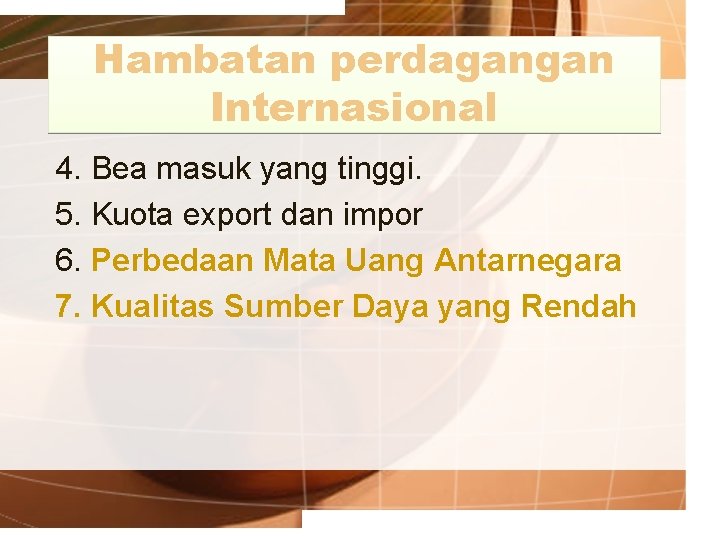 Hambatan perdagangan Internasional

4. Bea masuk yang tinggi.
5. Kuota export dan impor
6. Perbedaan Mata Uang Antarnegara
7. Kualitas Sumber Daya yang Rendah